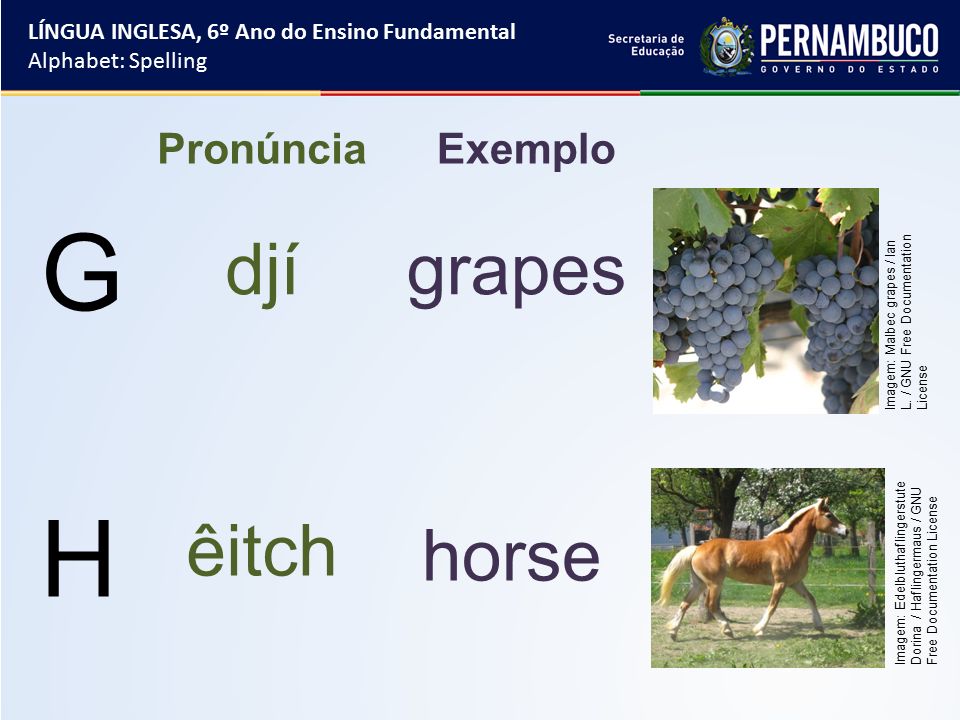 LÍNGUA INGLESA, 6º Ano do Ensino Fundamental
Alphabet: Spelling

Secretaria de Educação
PERNAMBUCO
GOVERNO DO ESTADO

Pronúncia Exemplo

G djí grapes

Imagem: Malbec grapes / Ian L. / GNU Free Documentation License

H êitch horse

Imagem: Edelbluthaflingerstute Dorina / Haflingermaus / GNU Free Documentation License